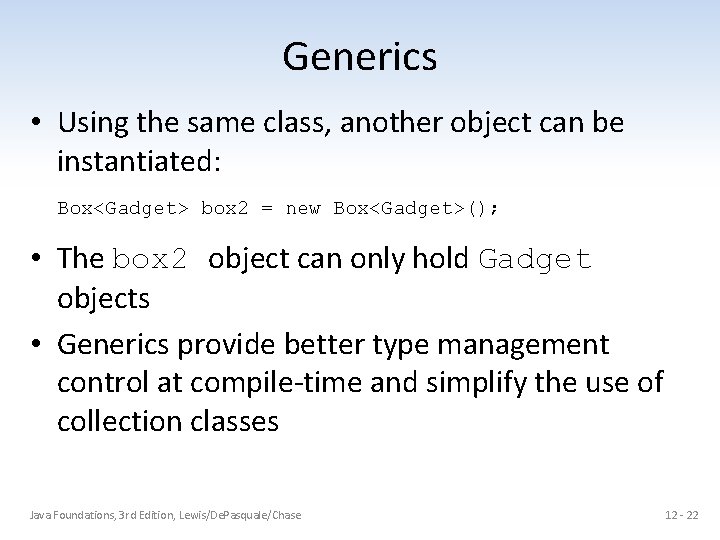 Generics

• Using the same class, another object can be instantiated:

Box<Gadget> box2 = new Box<Gadget>();

• The box2 object can only hold Gadget objects

• Generics provide better type management control at compile-time and simplify the use of collection classes

Java Foundations, 3rd Edition, Lewis/DePasquale/Chase

12 - 22